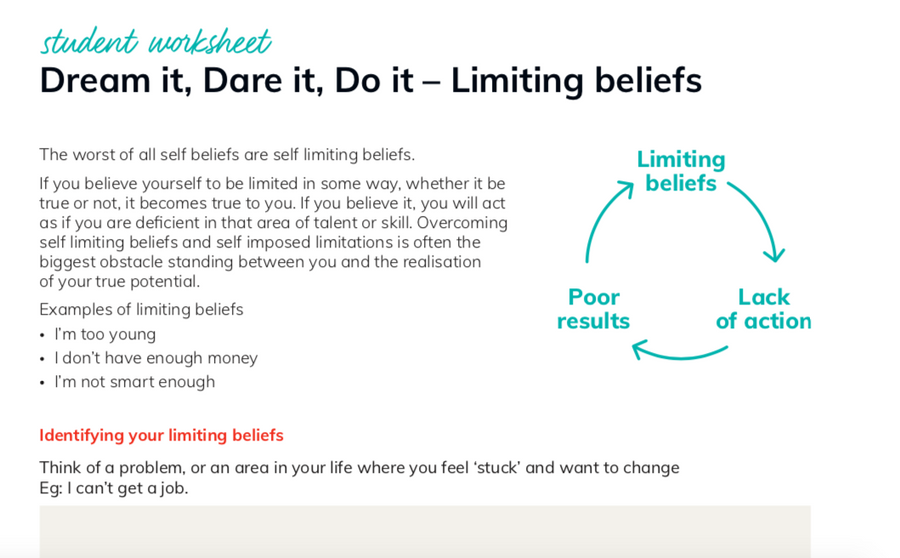 student worksheet
Dream it, Dare it, Do it – Limiting beliefs

The worst of all self beliefs are self limiting beliefs.

If you believe yourself to be limited in some way, whether it be true or not, it becomes true to you. If you believe it, you will act as if you are deficient in that area of talent or skill. Overcoming self limiting beliefs and self imposed limitations is often the biggest obstacle standing between you and the realisation of your true potential.

Examples of limiting beliefs
• I'm too young
• I don't have enough money
• I'm not smart enough

Limiting beliefs
Lack of action
Poor results

Identifying your limiting beliefs

Think of a problem, or an area in your life where you feel 'stuck' and want to change
Eg: I can't get a job.